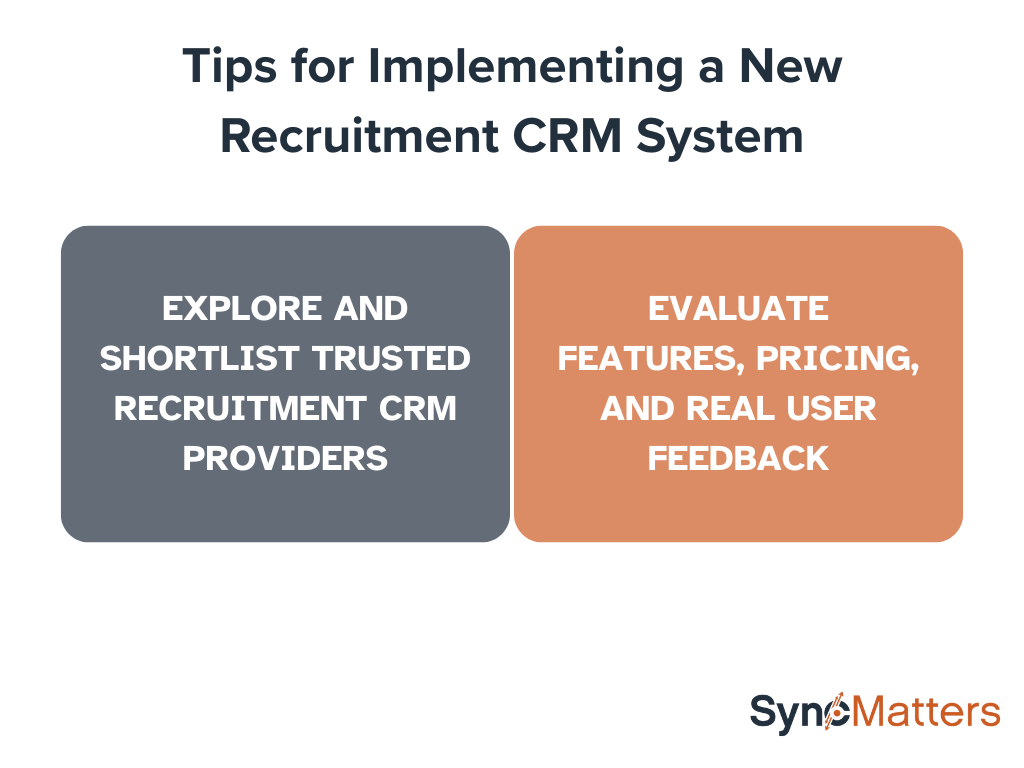 Tips for Implementing a New Recruitment CRM System

EXPLORE AND SHORTLIST TRUSTED RECRUITMENT CRM PROVIDERS

EVALUATE FEATURES, PRICING, AND REAL USER FEEDBACK

SyncMatters